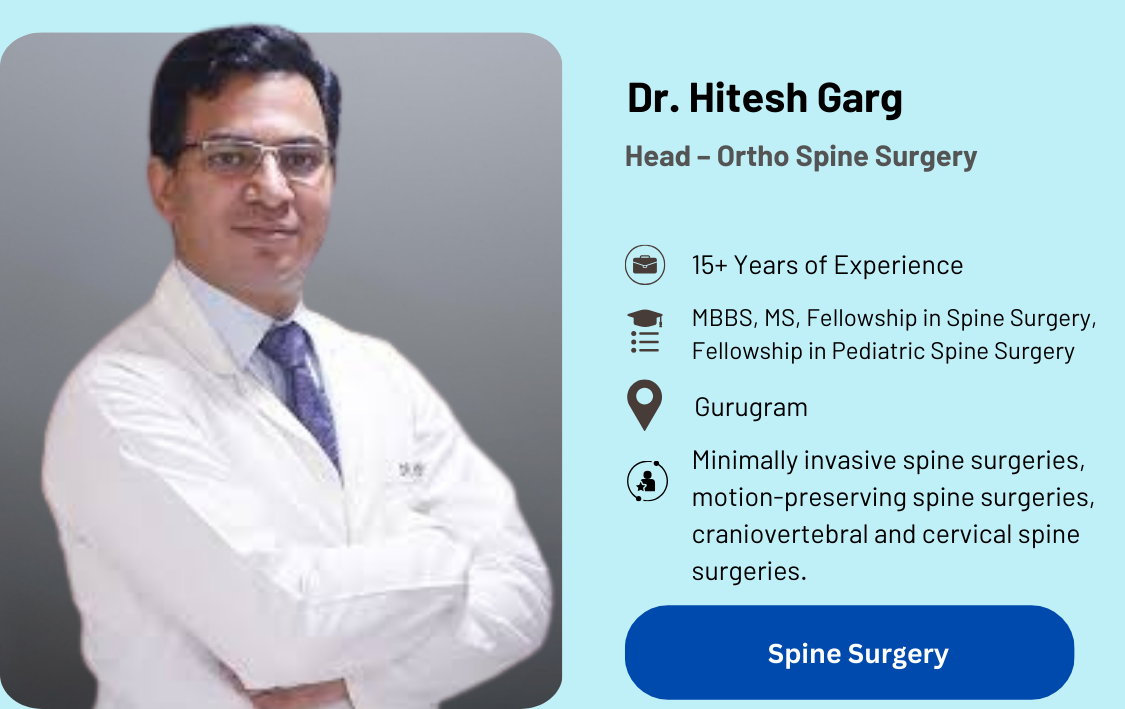 Dr. Hitesh Garg

Head – Ortho Spine Surgery

15+ Years of Experience

MBBS, MS, Fellowship in Spine Surgery, Fellowship in Pediatric Spine Surgery

Gurugram

Minimally invasive spine surgeries, motion-preserving spine surgeries, craniovertebral and cervical spine surgeries.

Spine Surgery